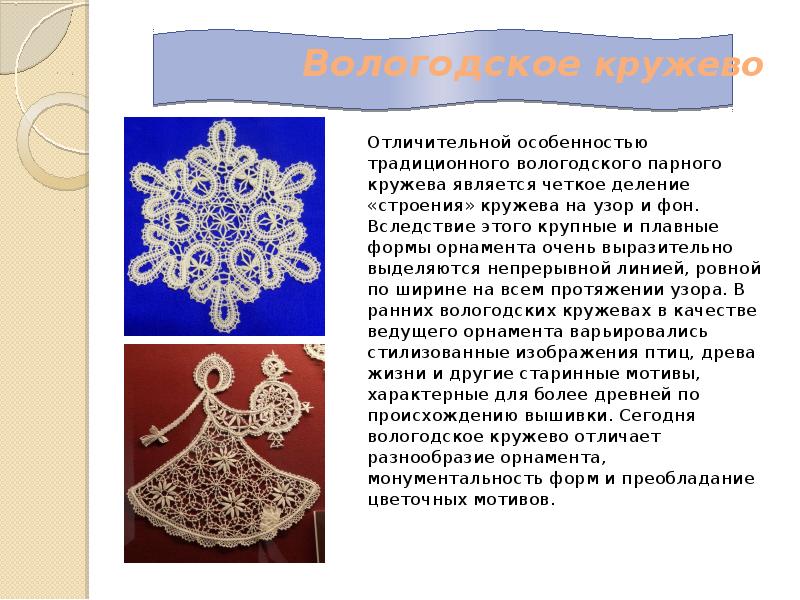 Вологодское кружево

Отличительной особенностью традиционного вологодского парного кружева является четкое деление «строения» кружева на узор и фон. Вследствие этого крупные и плавные формы орнамента очень выразительно выделяются непрерывной линией, ровной по ширине на всем протяжении узора. В ранних вологодских кружевах в качестве ведущего орнамента варьировались стилизованные изображения птиц, древа жизни и другие старинные мотивы, характерные для более древней по происхождению вышивки. Сегодня вологодское кружево отличает разнообразие орнамента, монументальность форм и преобладание цветочных мотивов.